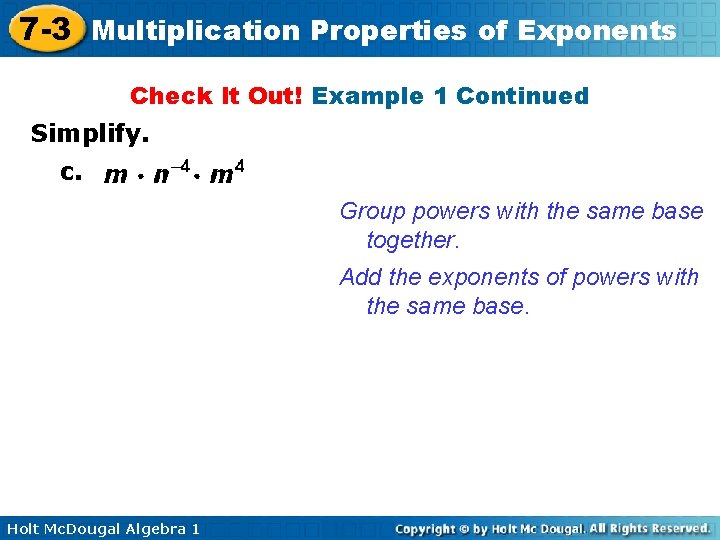 7-3 Multiplication Properties of Exponents

Check It Out! Example 1 Continued

Simplify.

c. $m \cdot n^{-4} \cdot m^4$

Group powers with the same base together.

Add the exponents of powers with the same base.

Holt McDougal Algebra 1

Copyright © by Holt Mc Dougal. All Rights Reserved.